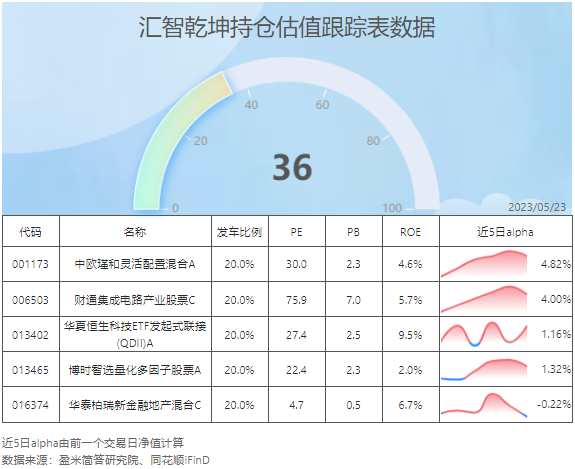 汇智乾坤持仓估值跟踪表数据

0
20
40
60
80
100
36

2023/05/23

| 代码 | 名称 | 发车比例 | PE | PB | ROE | 近5日alpha |
|---|---|---|---|---|---|---|
| 001173 | 中欧瑾和灵活配置混合A | 20.0% | 30.0 | 2.3 | 4.6% | 4.82% |
| 006503 | 财通集成电路产业股票C | 20.0% | 75.9 | 7.0 | 5.7% | 4.00% |
| 013402 | 华夏恒生科技ETF发起式联接(QDII)A | 20.0% | 27.4 | 2.5 | 9.5% | 1.16% |
| 013465 | 博时智选量化多因子股票A | 20.0% | 22.4 | 2.3 | 2.0% | 1.32% |
| 016374 | 华泰柏瑞新金融地产混合C | 20.0% | 4.7 | 0.5 | 6.7% | -0.22% |

近5日alpha由前一个交易日净值计算
数据来源：盈米简答研究院、同花顺iFinD